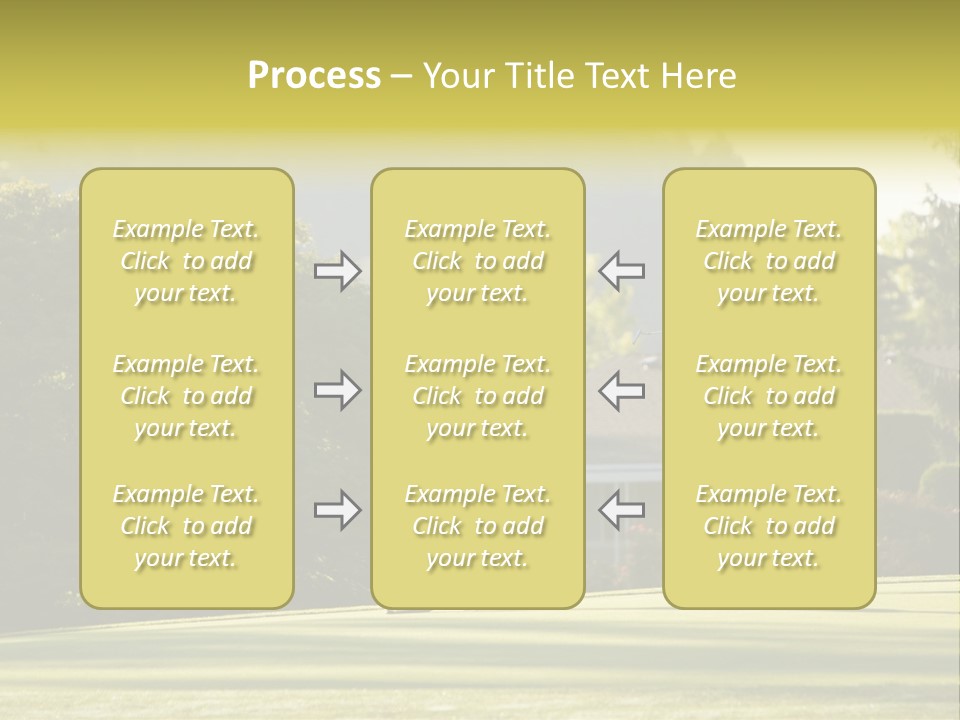 Process – Your Title Text Here

Example Text. Click to add your text.

Example Text. Click to add your text.

Example Text. Click to add your text.

Example Text. Click to add your text.

Example Text. Click to add your text.

Example Text. Click to add your text.

Example Text. Click to add your text.

Example Text. Click to add your text.

Example Text. Click to add your text.